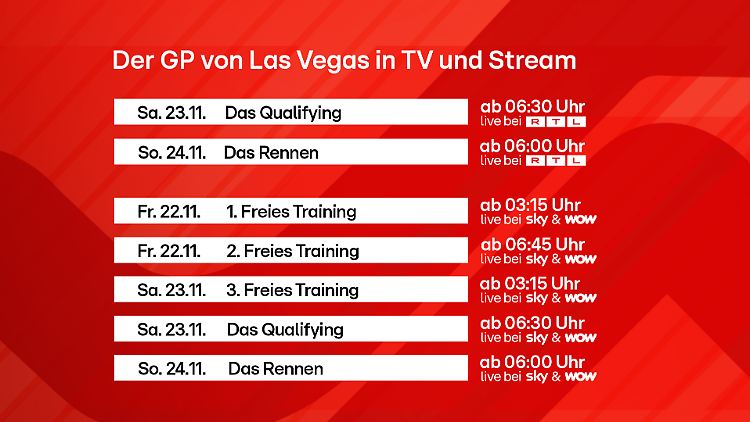 Der GP von Las Vegas in TV und Stream

Sa. 23.11. Das Qualifying
ab 06:30 Uhr
live bei RTL

So. 24.11. Das Rennen
ab 06:00 Uhr
live bei RTL

Fr. 22.11. 1. Freies Training
ab 03:15 Uhr
live bei sky & wow

Fr. 22.11. 2. Freies Training
ab 06:45 Uhr
live bei sky & wow

Sa. 23.11. 3. Freies Training
ab 03:15 Uhr
live bei sky & wow

Sa. 23.11. Das Qualifying
ab 06:30 Uhr
live bei sky & wow

So. 24.11. Das Rennen
ab 06:00 Uhr
live bei sky & wow